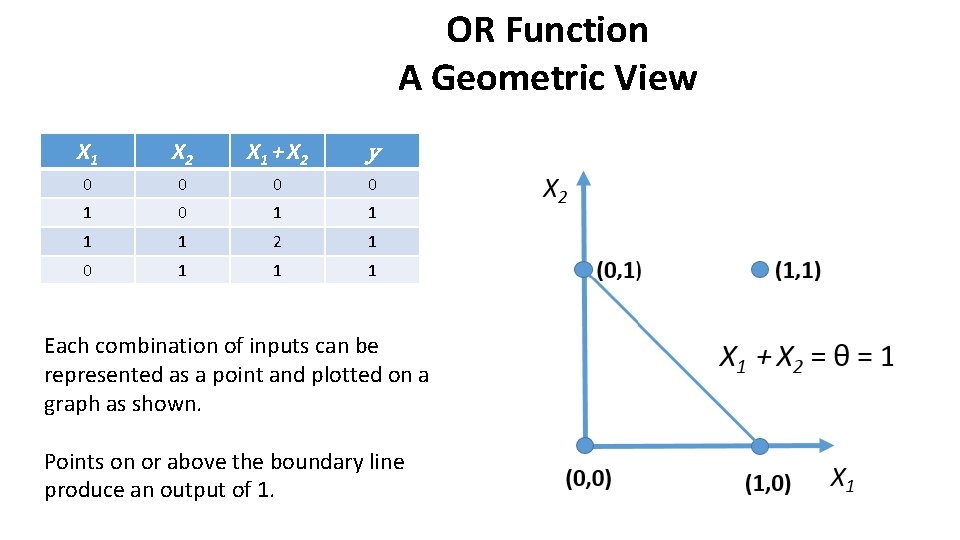 OR Function
A Geometric View

| $X_1$ | $X_2$ | $X_1 + X_2$ | $y$ |
|---|---|---|---|
| 0 | 0 | 0 | 0 |
| 1 | 0 | 1 | 1 |
| 1 | 1 | 2 | 1 |
| 0 | 1 | 1 | 1 |

Each combination of inputs can be represented as a point and plotted on a graph as shown.

Points on or above the boundary line produce an output of 1.

$X_2$

(0,1)

(1,1)

$X_1 + X_2 = \theta = 1$

(0,0)

(1,0)

$X_1$